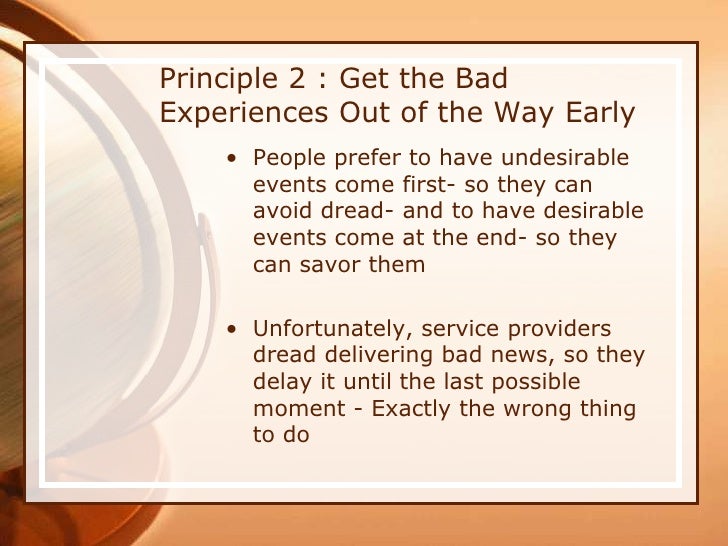 Principle 2 : Get the Bad Experiences Out of the Way Early

• People prefer to have undesirable events come first- so they can avoid dread- and to have desirable events come at the end- so they can savor them

• Unfortunately, service providers dread delivering bad news, so they delay it until the last possible moment - Exactly the wrong thing to do